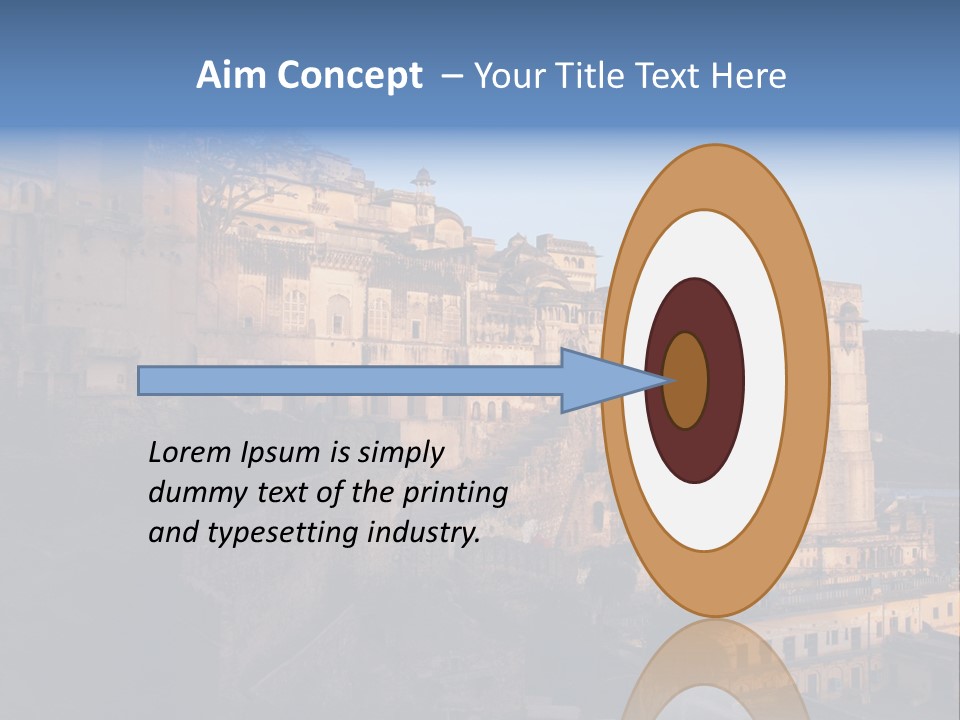 Aim Concept – Your Title Text Here

Lorem Ipsum is simply dummy text of the printing and typesetting industry.